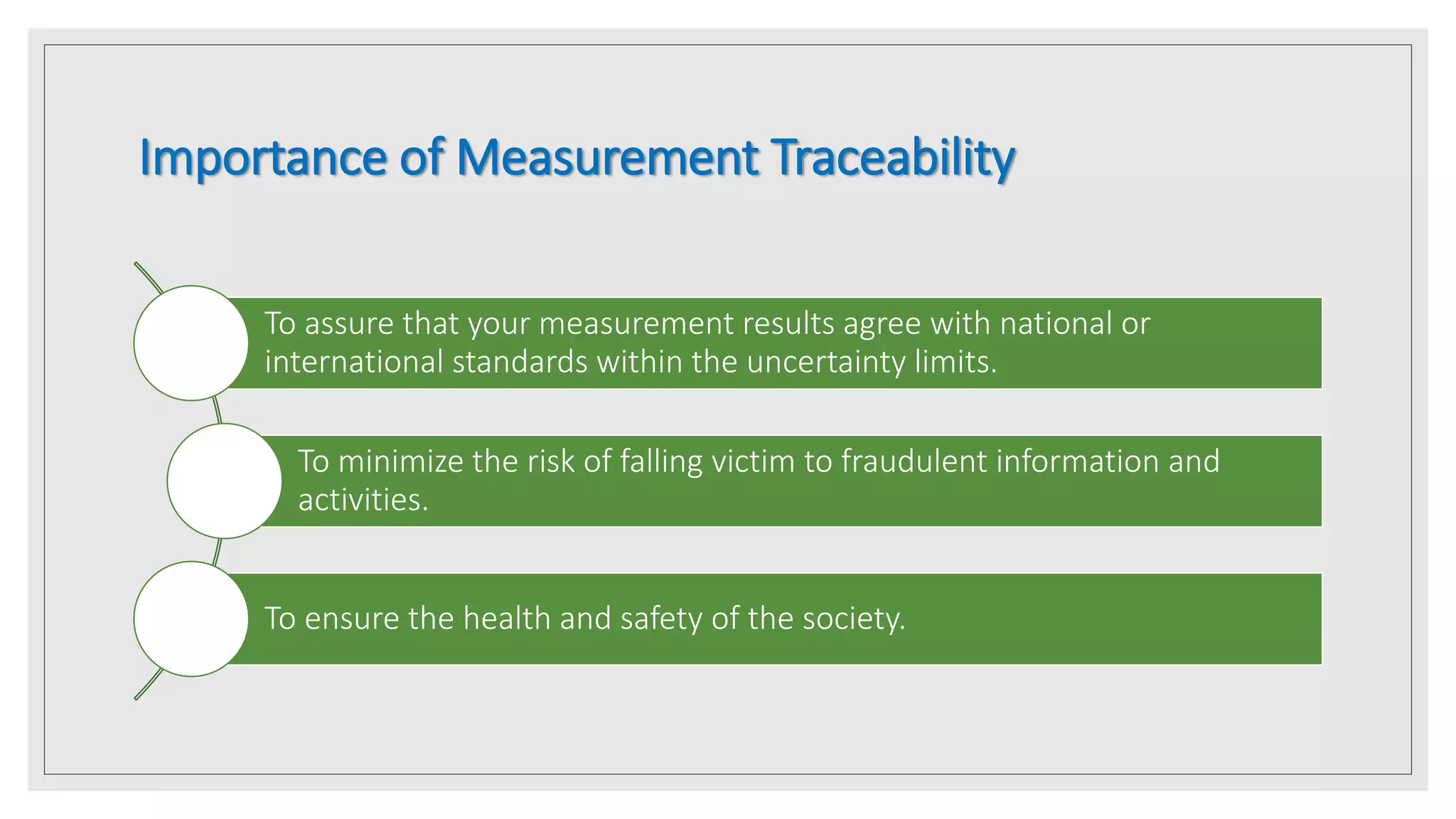 Importance of Measurement Traceability

To assure that your measurement results agree with national or international standards within the uncertainty limits.

To minimize the risk of falling victim to fraudulent information and activities.

To ensure the health and safety of the society.